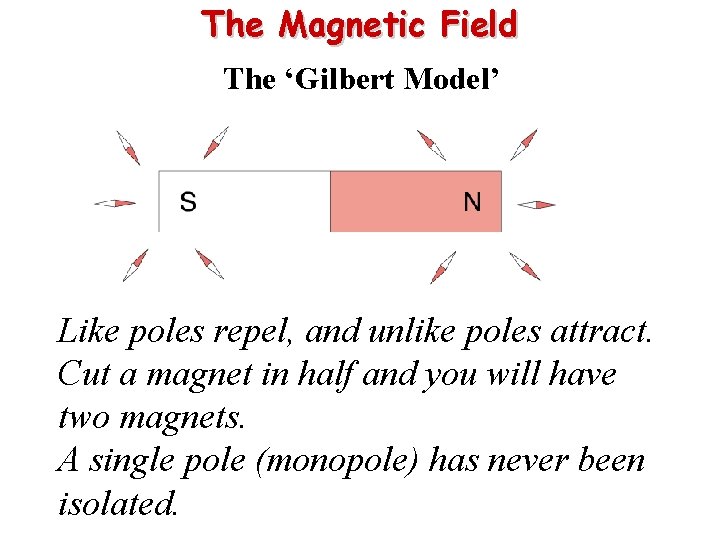 The Magnetic Field

The ‘Gilbert Model’

S

N

Like poles repel, and unlike poles attract.
Cut a magnet in half and you will have two magnets.
A single pole (monopole) has never been isolated.